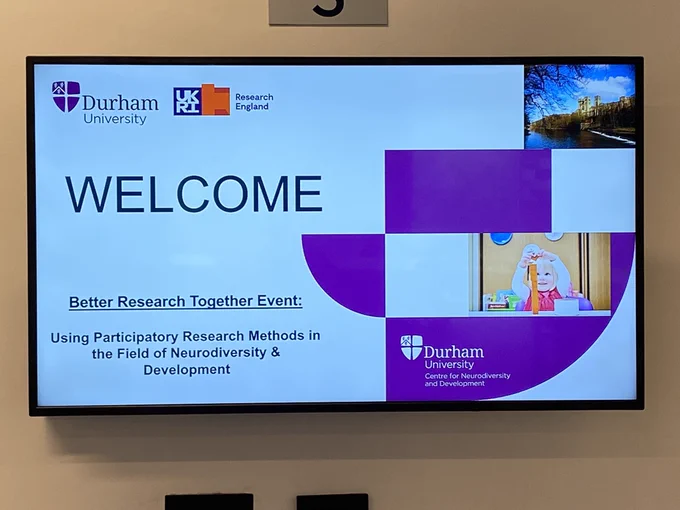 Durham University

UKRI Research England

WELCOME

Better Research Together Event:

Using Participatory Research Methods in the Field of Neurodiversity & Development

Durham University
Centre for Neurodiversity and Development